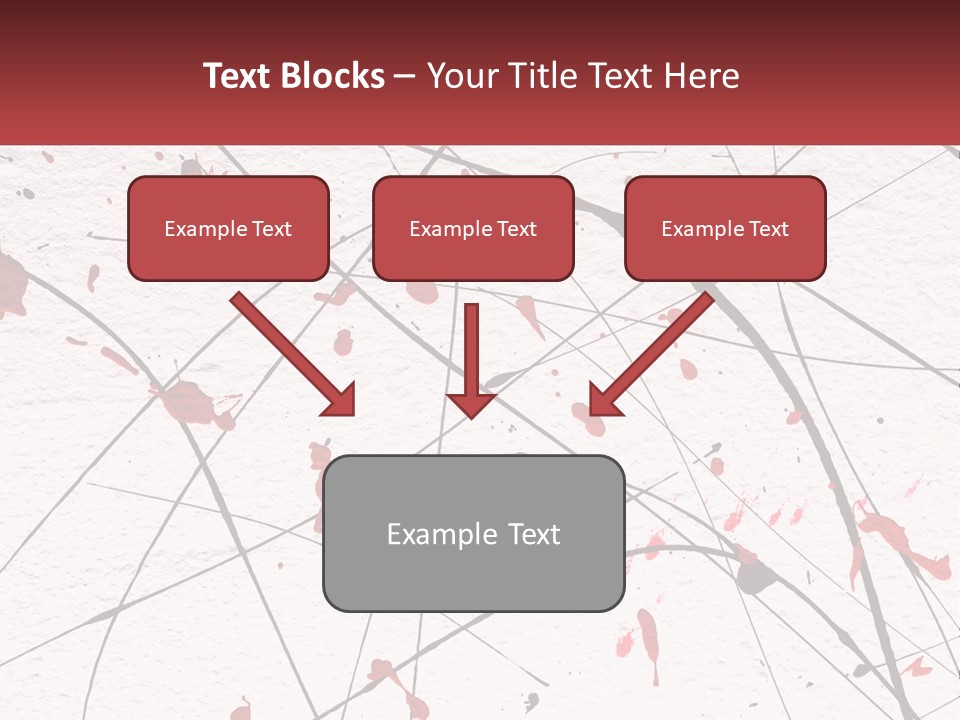 Text Blocks – Your Title Text Here

Example Text

Example Text

Example Text

Example Text